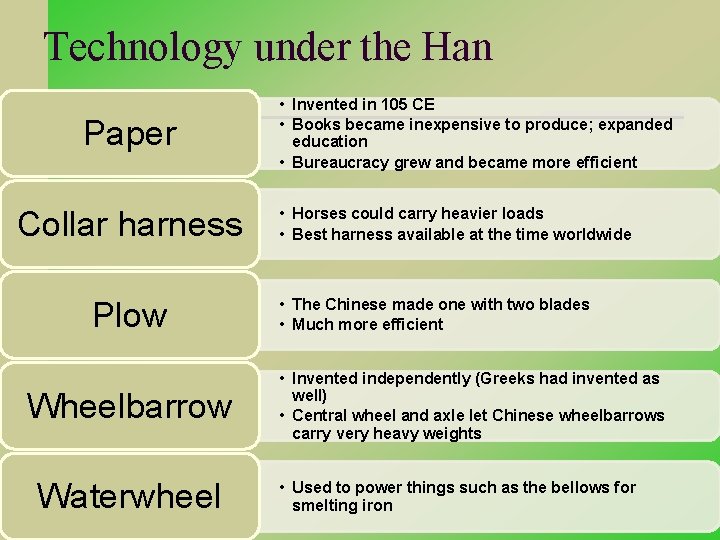 Technology under the Han

Paper

• Invented in 105 CE
• Books became inexpensive to produce; expanded education
• Bureaucracy grew and became more efficient

Collar harness

• Horses could carry heavier loads
• Best harness available at the time worldwide

Plow

• The Chinese made one with two blades
• Much more efficient

Wheelbarrow

• Invented independently (Greeks had invented as well)
• Central wheel and axle let Chinese wheelbarrows carry very heavy weights

Waterwheel

• Used to power things such as the bellows for smelting iron